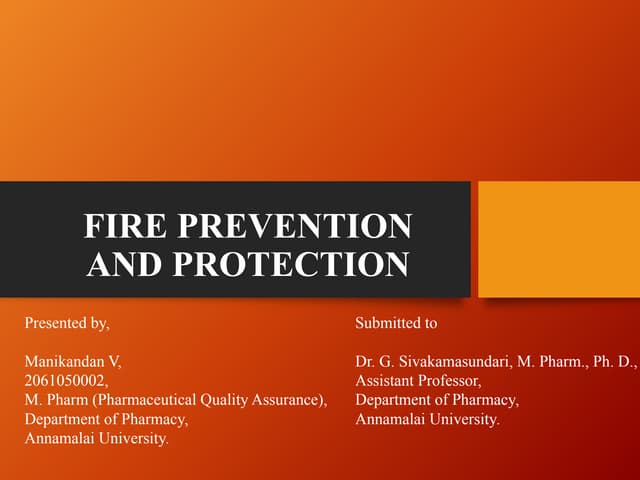 FIRE PREVENTION AND PROTECTION

Presented by,

Manikandan V,
2061050002,
M. Pharm (Pharmaceutical Quality Assurance),
Department of Pharmacy,
Annamalai University.

Submitted to

Dr. G. Sivakamasundari, M. Pharm., Ph. D.,
Assistant Professor,
Department of Pharmacy,
Annamalai University.